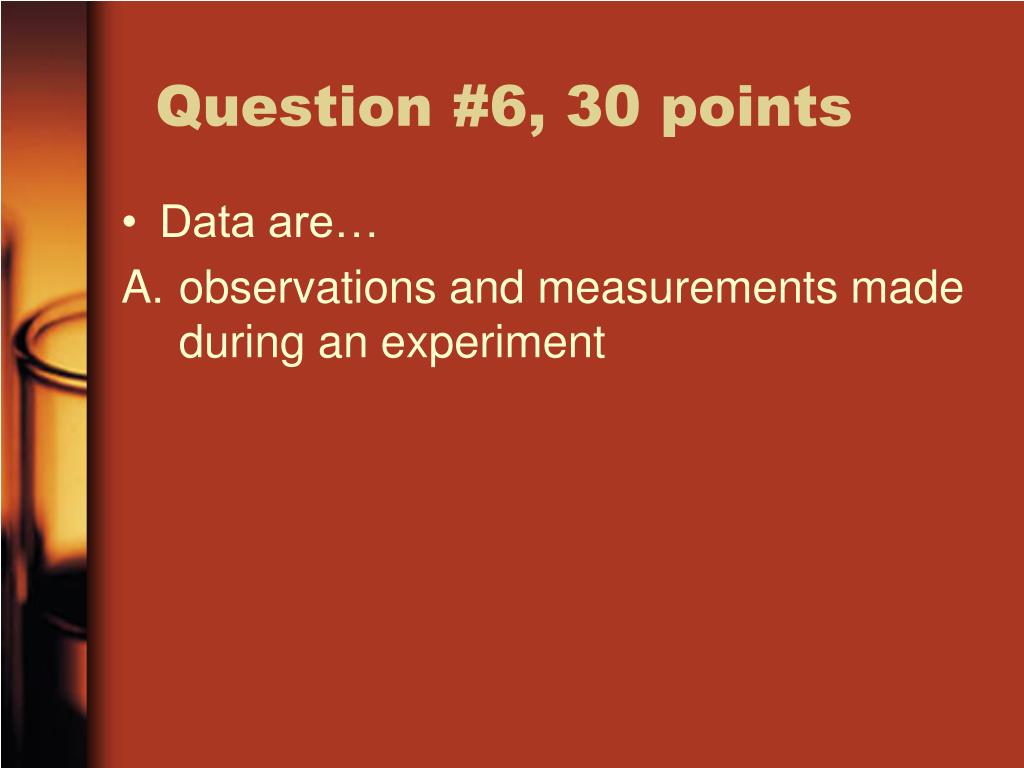 Question #6, 30 points

• Data are…

A. observations and measurements made during an experiment